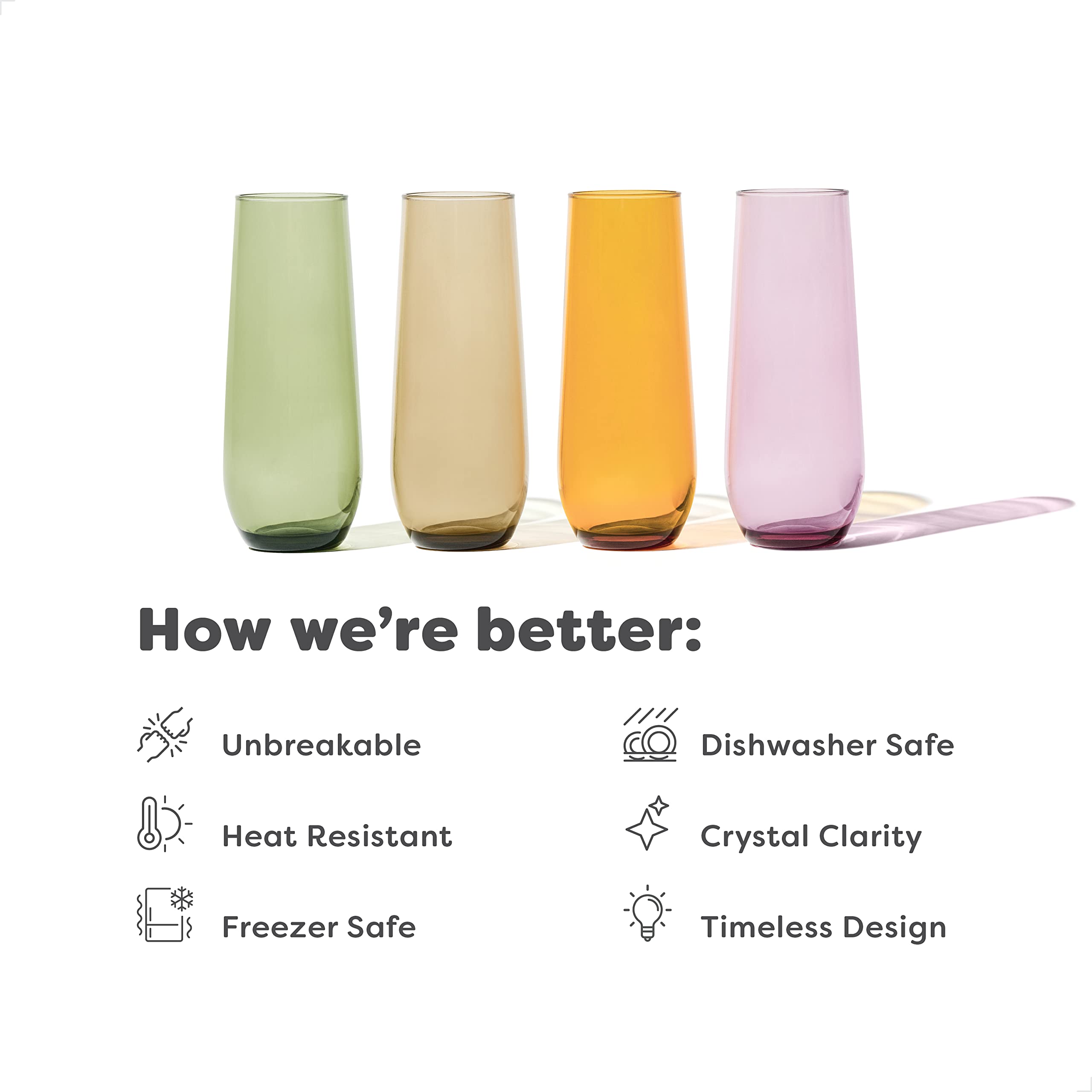 How we're better:

Unbreakable

Heat Resistant

Freezer Safe

Dishwasher Safe

Crystal Clarity

Timeless Design